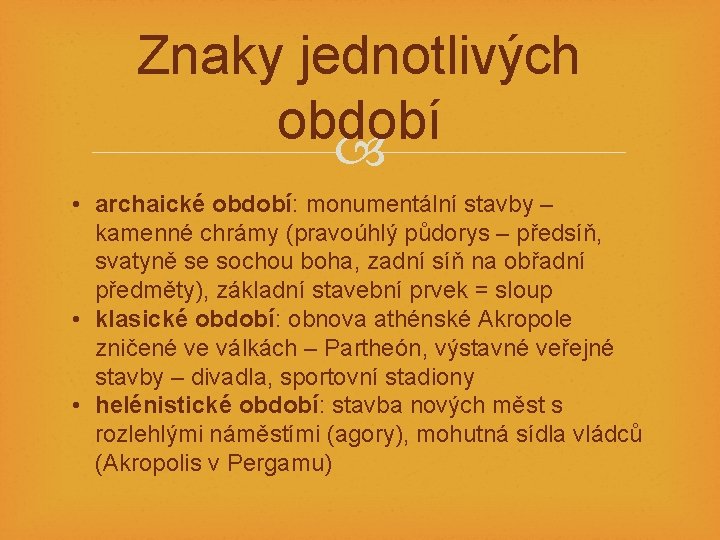 Znaky jednotlivých období

• archaické období: monumentální stavby – kamenné chrámy (pravoúhlý půdorys – předsíň, svatyně se sochou boha, zadní síň na obřadní předměty), základní stavební prvek = sloup
• klasické období: obnova athénské Akropole zničené ve válkách – Partheón, výstavné veřejné stavby – divadla, sportovní stadiony
• helénistické období: stavba nových měst s rozlehlými náměstími (agory), mohutná sídla vládců (Akropolis v Pergamu)